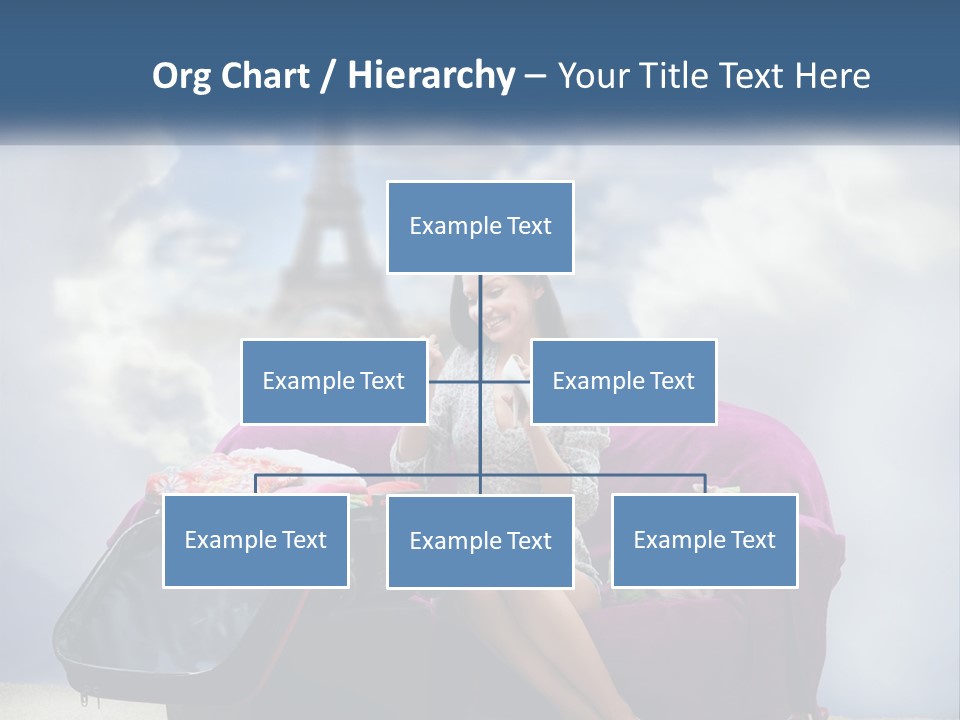 Org Chart / Hierarchy – Your Title Text Here

Example Text

Example Text

Example Text

Example Text

Example Text

Example Text